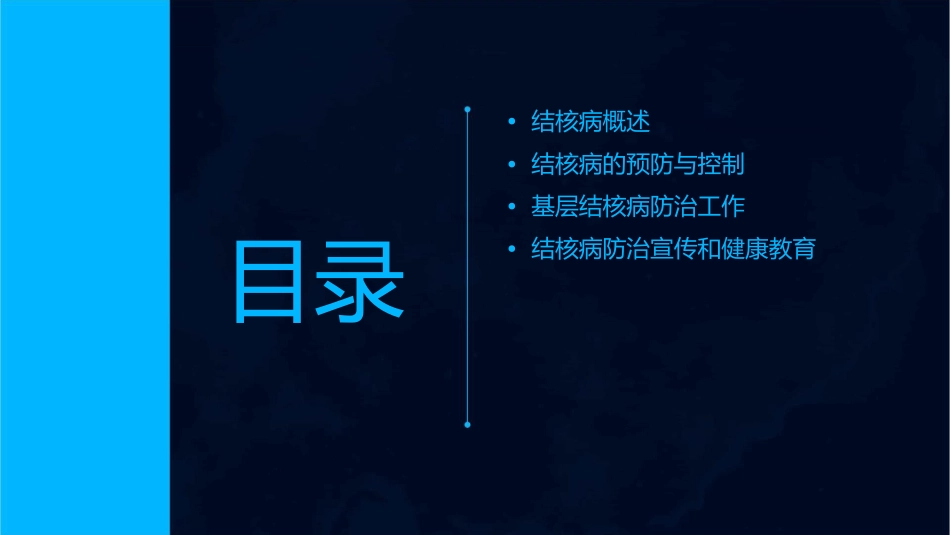 目录

• 结核病概述
• 结核病的预防与控制
• 基层结核病防治工作
• 结核病防治宣传和健康教育